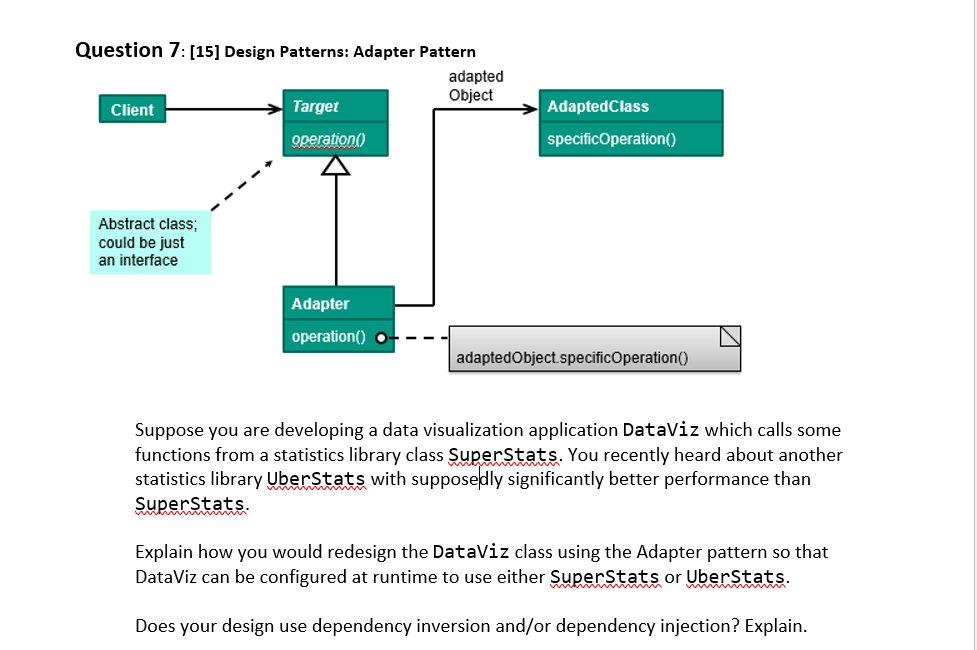 Question 7: [15] Design Patterns: Adapter Pattern

Client

Target

operation()

adapted Object

AdaptedClass

specificOperation()

Abstract class; could be just an interface

Adapter

operation()

adaptedObject.specificOperation()

Suppose you are developing a data visualization application DataViz which calls some functions from a statistics library class SuperStats. You recently heard about another statistics library UberStats with supposedly significantly better performance than SuperStats.

Explain how you would redesign the DataViz class using the Adapter pattern so that DataViz can be configured at runtime to use either SuperStats or UberStats.

Does your design use dependency inversion and/or dependency injection? Explain.